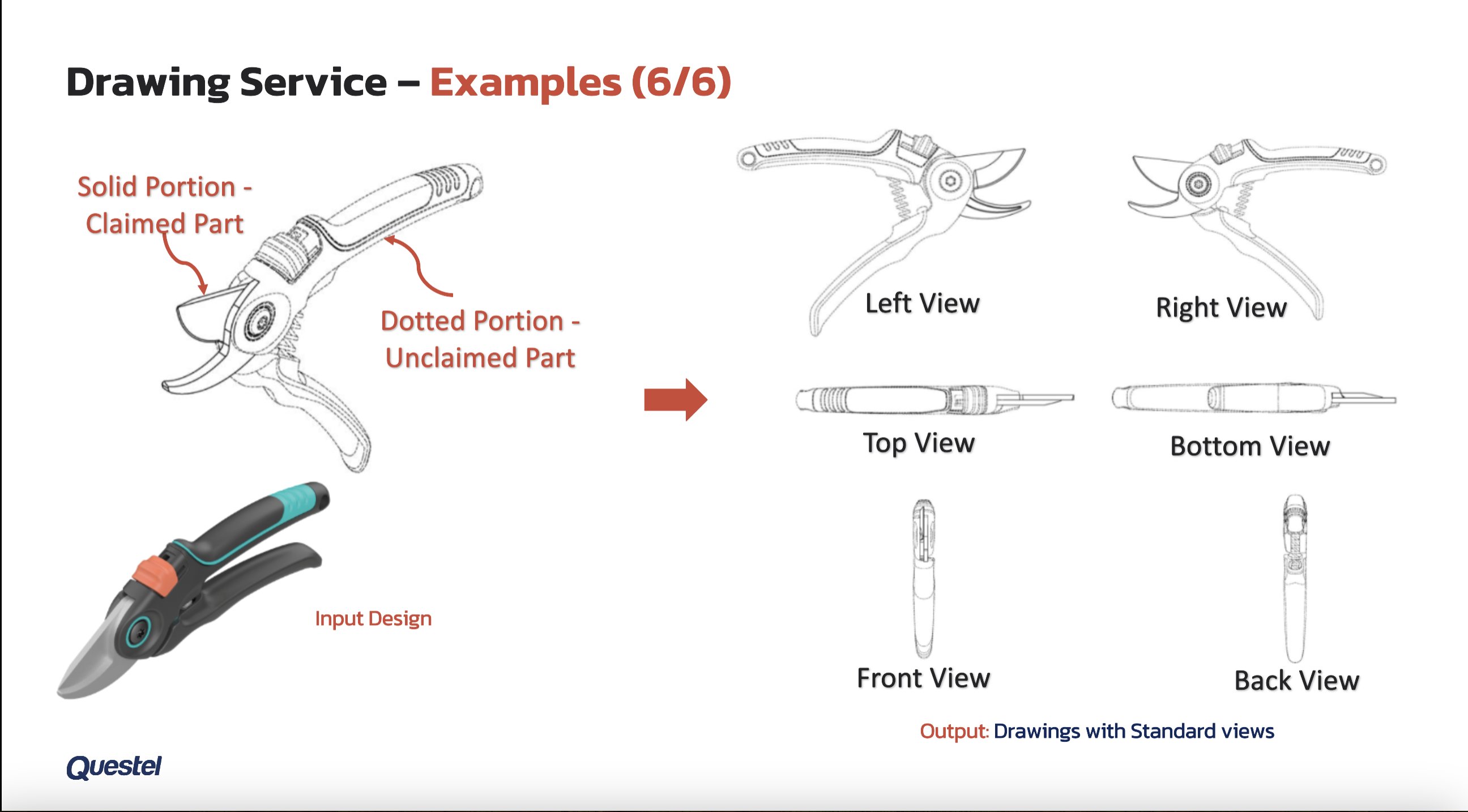 Drawing Service – Examples (6/6)

Solid Portion - Claimed Part

Dotted Portion - Unclaimed Part

Input Design

Left View

Right View

Top View

Bottom View

Front View

Back View

Output: Drawings with Standard views

Questel